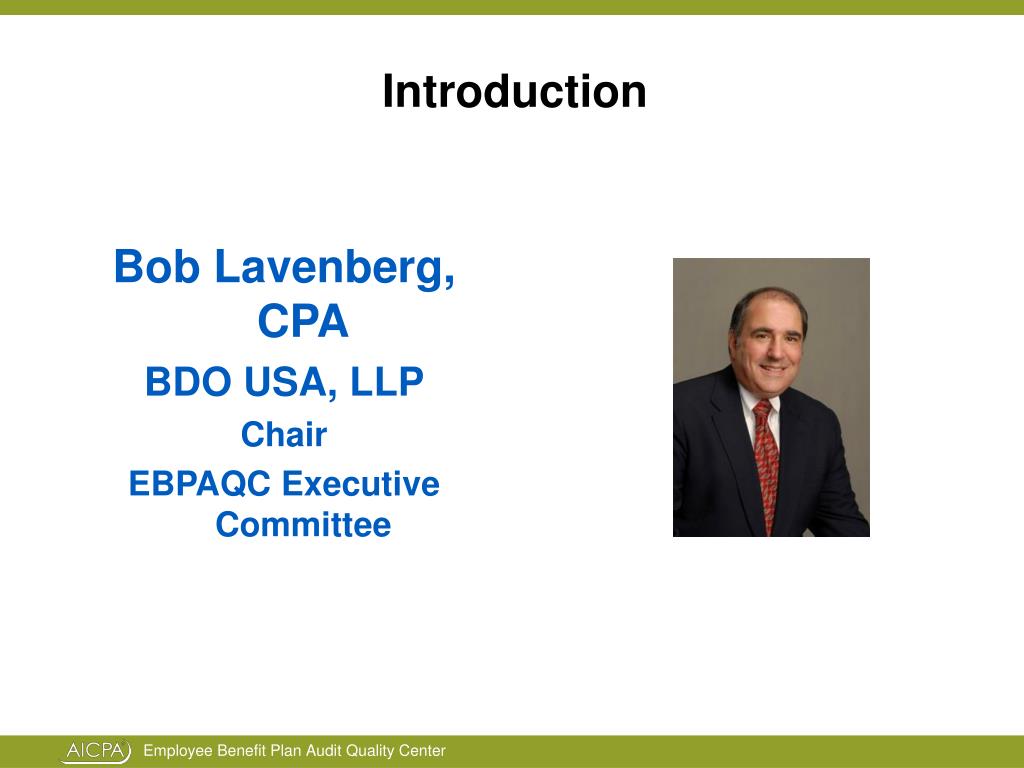 Introduction

Bob Lavenberg, CPA

BDO USA, LLP

Chair

EBPAQC Executive Committee

AICPA Employee Benefit Plan Audit Quality Center